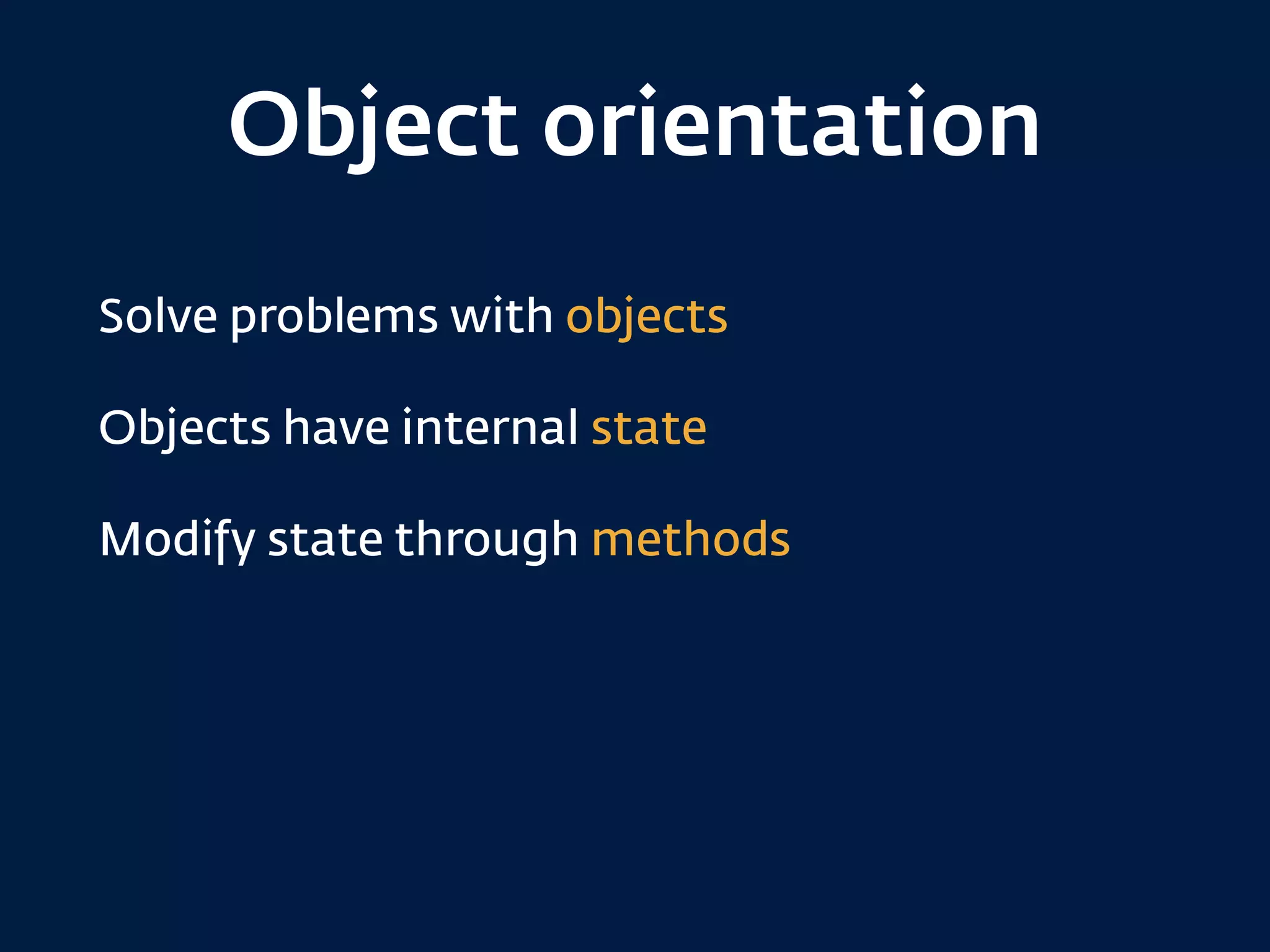 Object orientation

Solve problems with objects

Objects have internal state

Modify state through methods